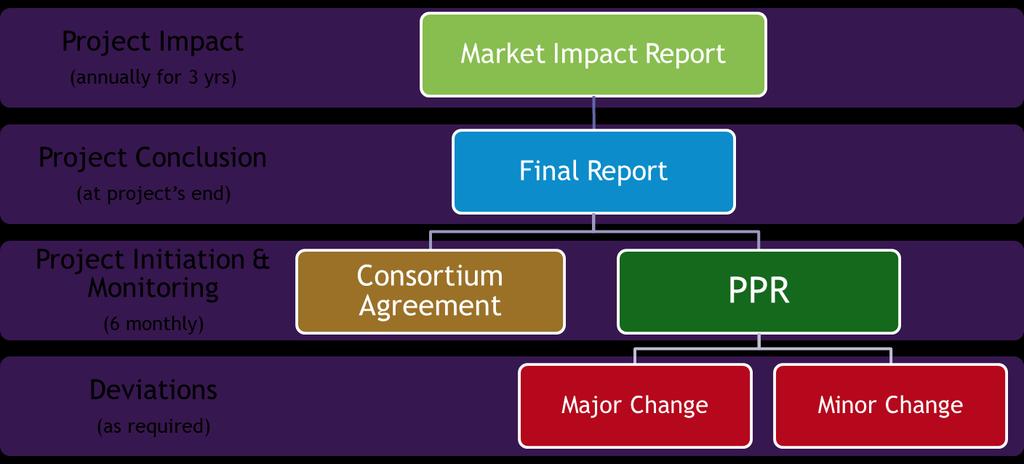 Project Impact
(annually for 3 yrs)

Market Impact Report

Project Conclusion
(at project's end)

Final Report

Project Initiation & Monitoring
(6 monthly)

Consortium Agreement

PPR

Deviations
(as required)

Major Change

Minor Change